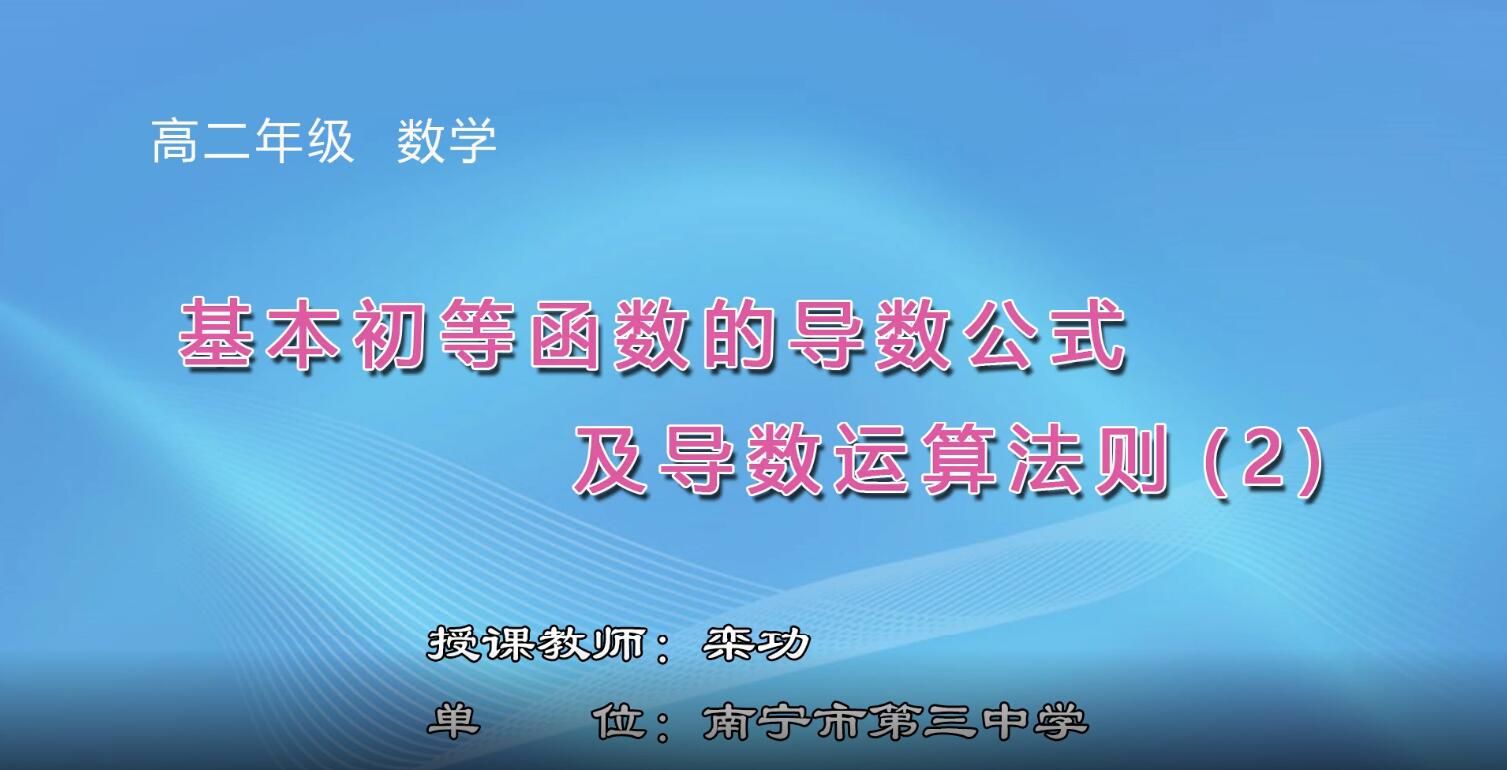 高二年级　数学

基本初等函数的导数公式
及导数运算法则（2）

授课教师：栾功
单　　位：南宁市第三中学